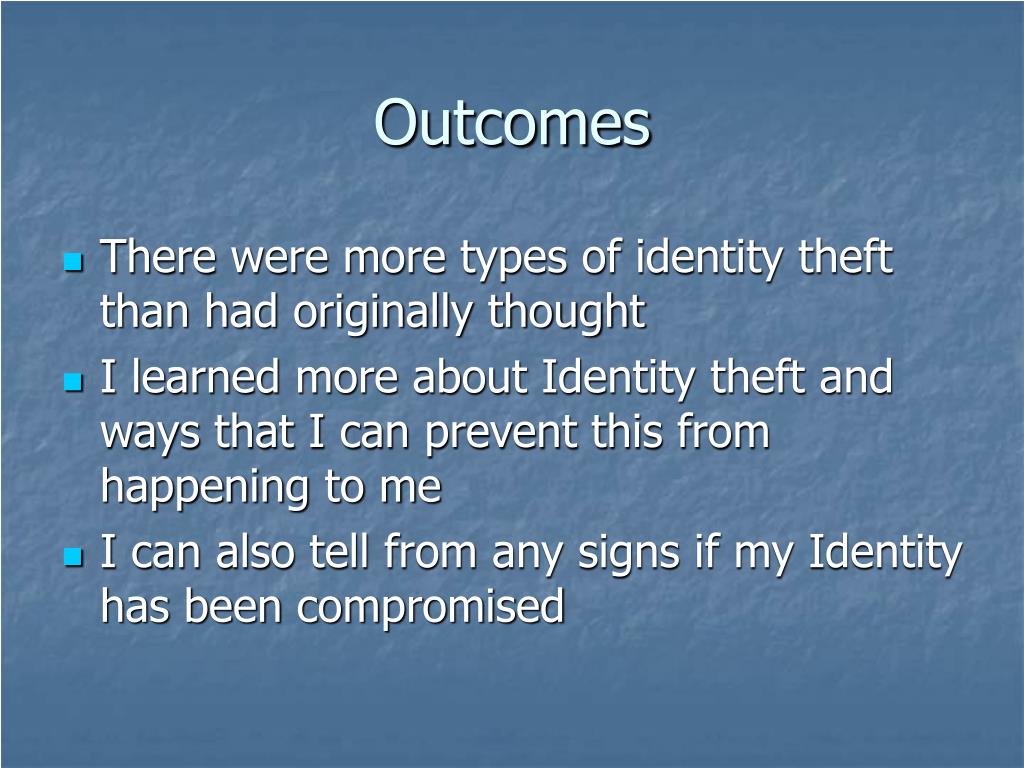 Outcomes

- There were more types of identity theft than had originally thought
- I learned more about Identity theft and ways that I can prevent this from happening to me
- I can also tell from any signs if my Identity has been compromised